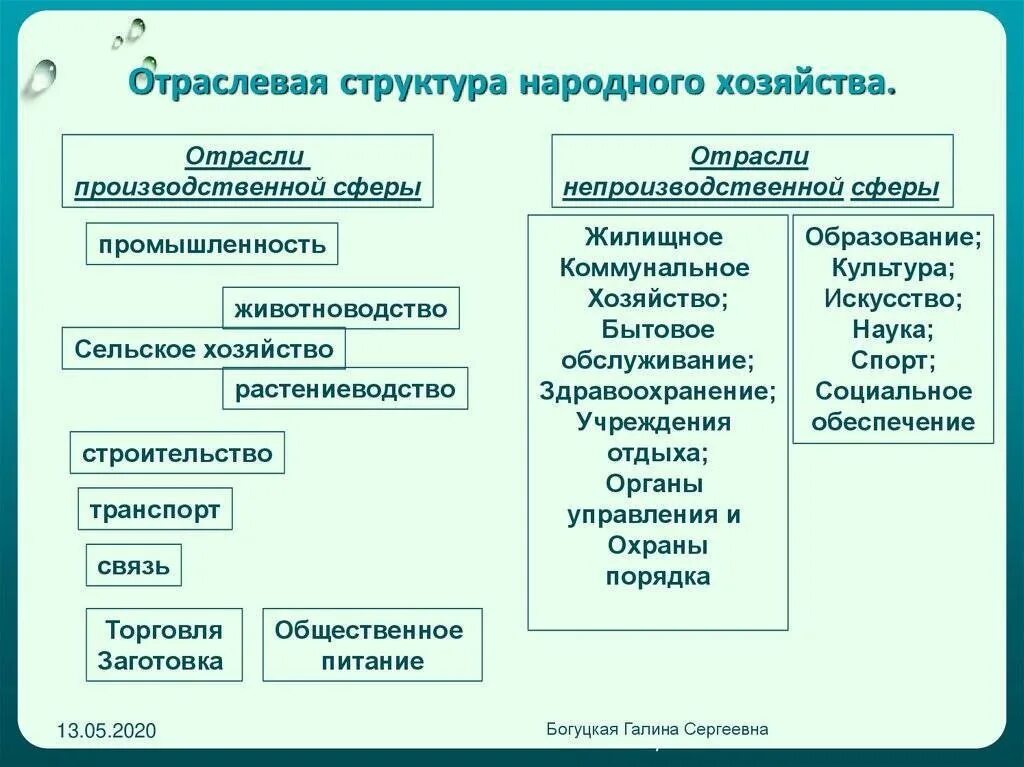 Отраслевая структура народного хозяйства.

Отрасли производственной сферы

промышленность

животноводство

Сельское хозяйство

растениеводство

строительство

транспорт

связь

Торговля Заготовка

Общественное питание

Отрасли непроизводственной сферы

Жилищное Коммунальное Хозяйство; Бытовое обслуживание; Здравоохранение; Учреждения отдыха; Органы управления и Охраны порядка

Образование; Культура; Искусство; Наука; Спорт; Социальное обеспечение

13.05.2020

Богуцкая Галина Сергеевна